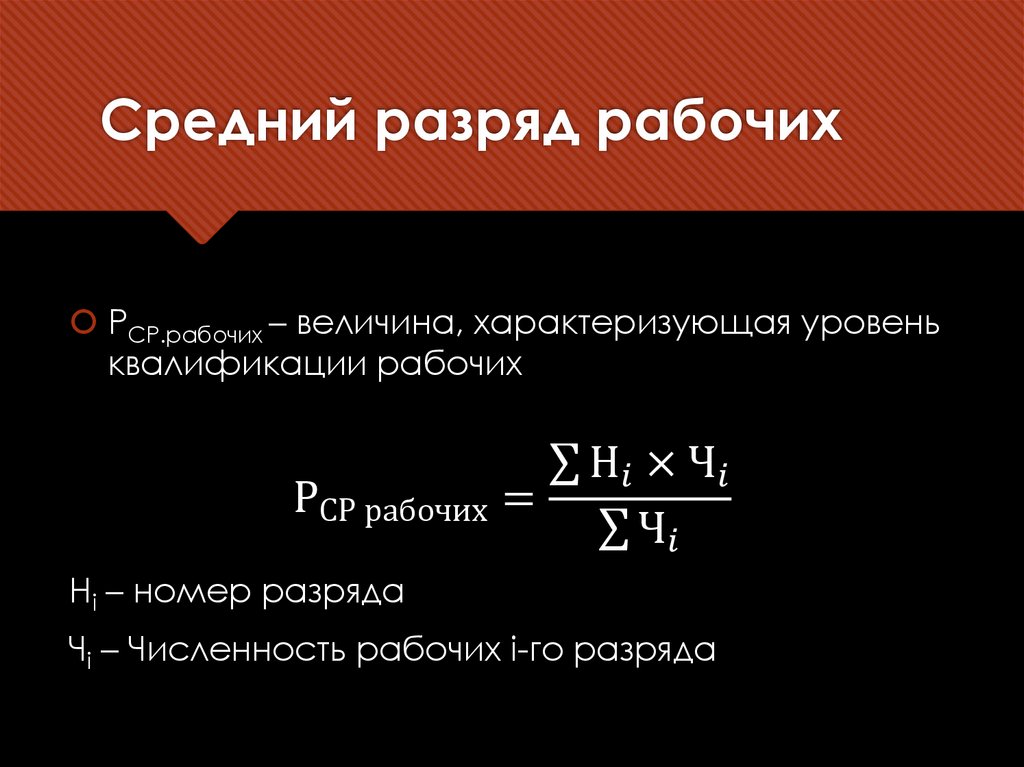 Средний разряд рабочих

$Р_{СР.рабочих}$ – величина, характеризующая уровень квалификации рабочих

$Р_{СР\ рабочих} = \frac{\sum Н_i \times Ч_i}{\sum Ч_i}$

$Н_i$ – номер разряда

$Ч_i$ – Численность рабочих i-го разряда